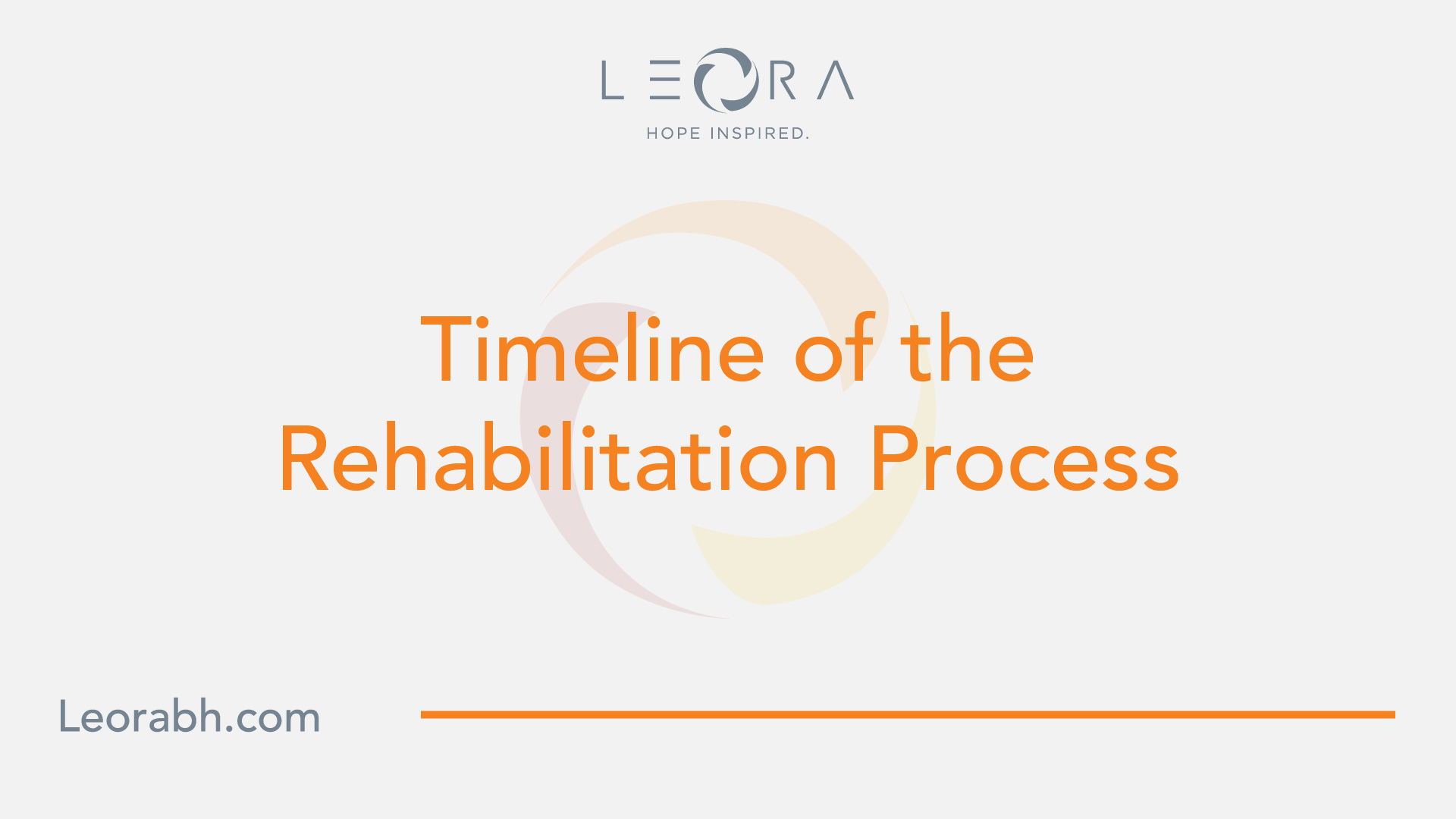 LEORA
HOPE INSPIRED.

Timeline of the Rehabilitation Process

Leorabh.com